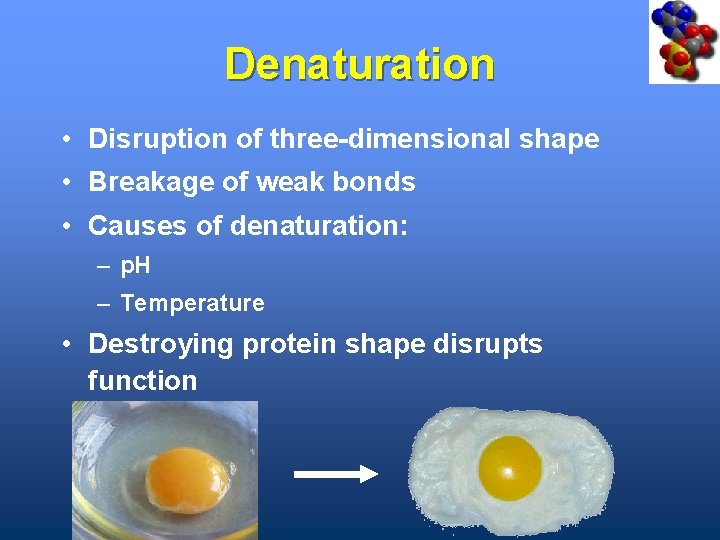 Denaturation

• Disruption of three-dimensional shape
• Breakage of weak bonds
• Causes of denaturation:
– pH
– Temperature
• Destroying protein shape disrupts function